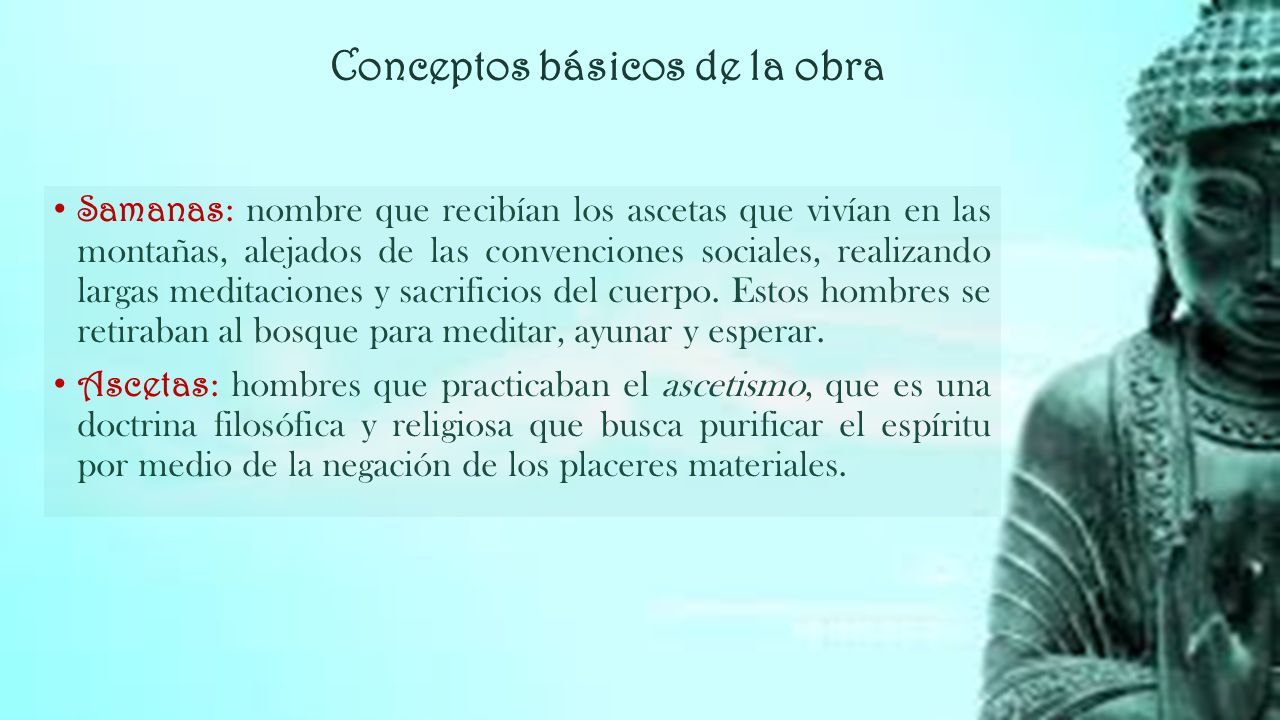 Conceptos básicos de la obra

• Samanas: nombre que recibían los ascetas que vivían en las montañas, alejados de las convenciones sociales, realizando largas meditaciones y sacrificios del cuerpo. Estos hombres se retiraban al bosque para meditar, ayunar y esperar.

• Ascetas: hombres que practicaban el ascetismo, que es una doctrina filosófica y religiosa que busca purificar el espíritu por medio de la negación de los placeres materiales.